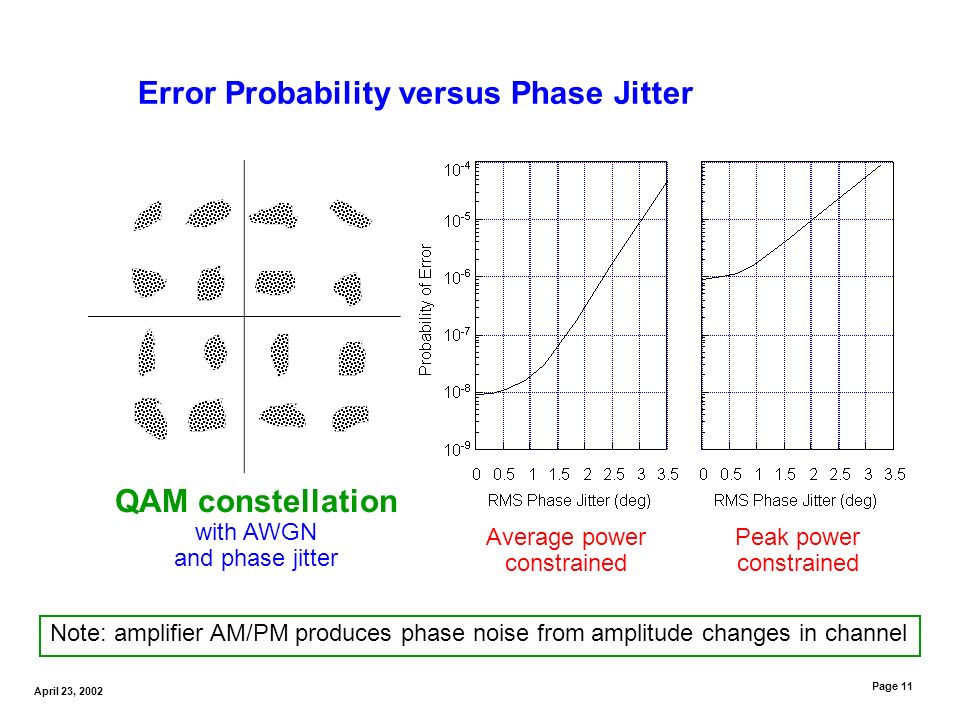 Error Probability versus Phase Jitter

Probability of Error

$10^{-4}$
$10^{-5}$
$10^{-6}$
$10^{-7}$
$10^{-8}$
$10^{-9}$

0 0.5 1 1.5 2 2.5 3 3.5
RMS Phase Jitter (deg)

0 0.5 1 1.5 2 2.5 3 3.5
RMS Phase Jitter (deg)

QAM constellation
with AWGN
and phase jitter

Average power constrained

Peak power constrained

Note: amplifier AM/PM produces phase noise from amplitude changes in channel

April 23, 2002

Page 11